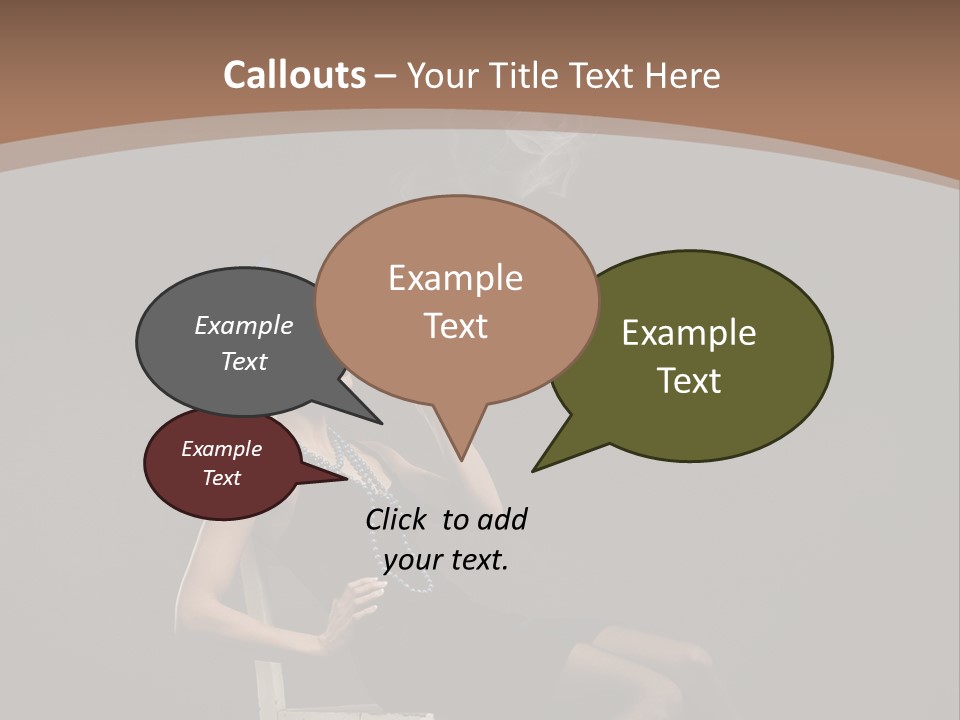 Callouts – Your Title Text Here

Example Text

Example Text

Example Text

Example Text

Click to add your text.